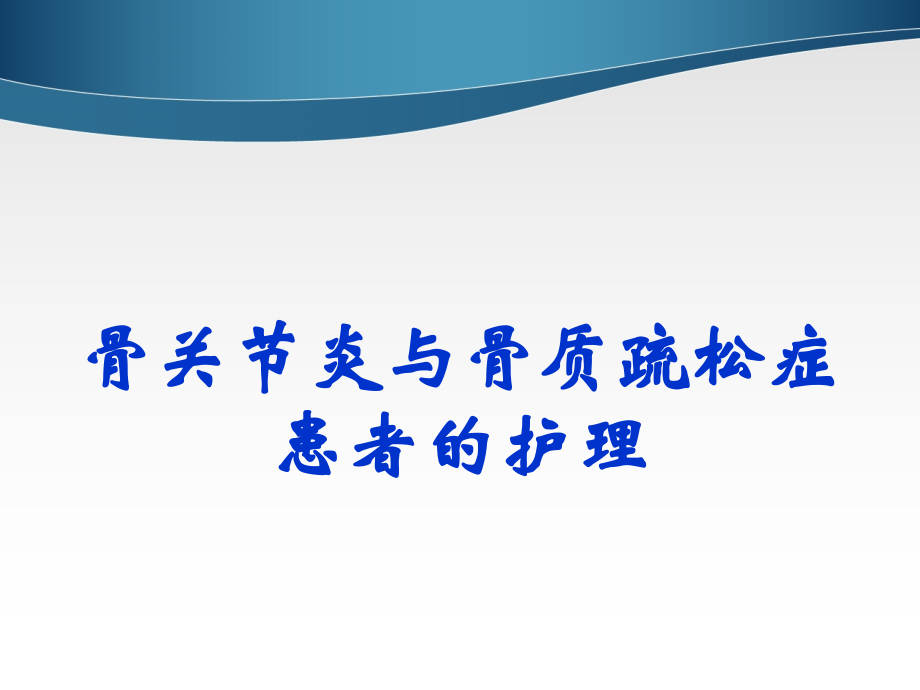 骨关节炎与骨质疏松症患者的护理